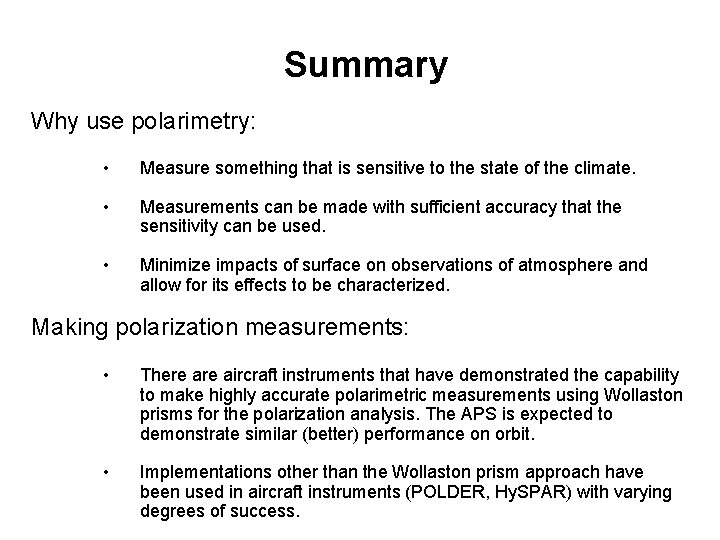 Summary

Why use polarimetry:

• Measure something that is sensitive to the state of the climate.

• Measurements can be made with sufficient accuracy that the sensitivity can be used.

• Minimize impacts of surface on observations of atmosphere and allow for its effects to be characterized.

Making polarization measurements:

• There are aircraft instruments that have demonstrated the capability to make highly accurate polarimetric measurements using Wollaston prisms for the polarization analysis. The APS is expected to demonstrate similar (better) performance on orbit.

• Implementations other than the Wollaston prism approach have been used in aircraft instruments (POLDER, HySPAR) with varying degrees of success.